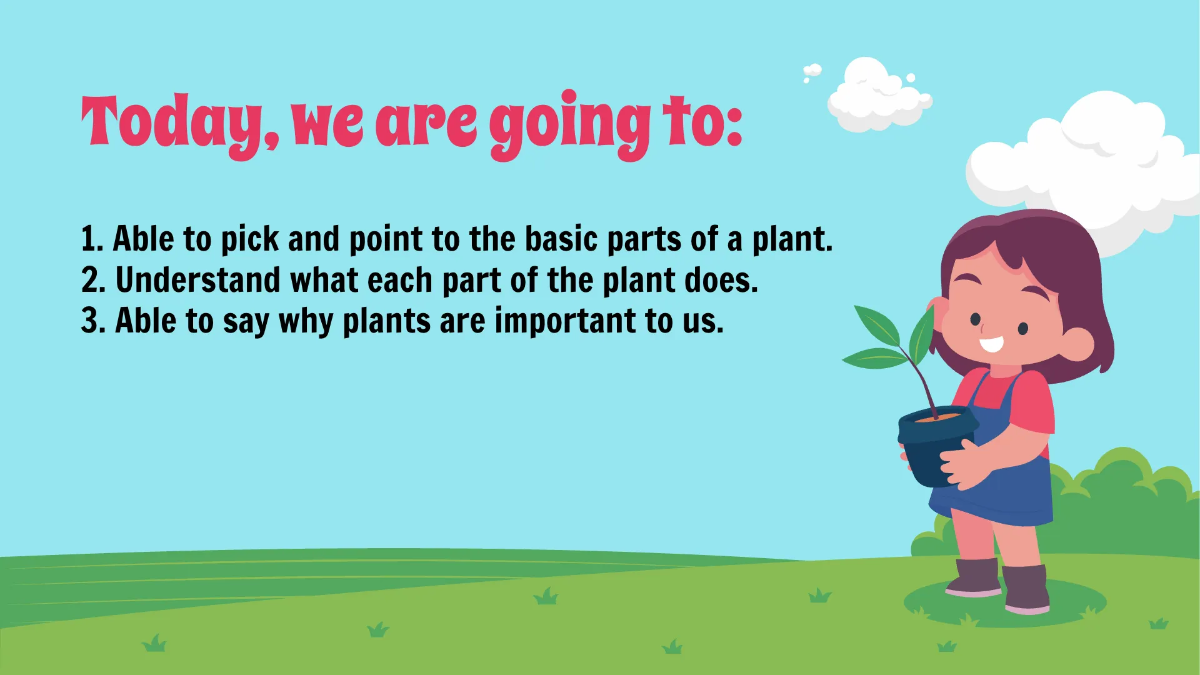 Today, we are going to:

1. Able to pick and point to the basic parts of a plant.
2. Understand what each part of the plant does.
3. Able to say why plants are important to us.